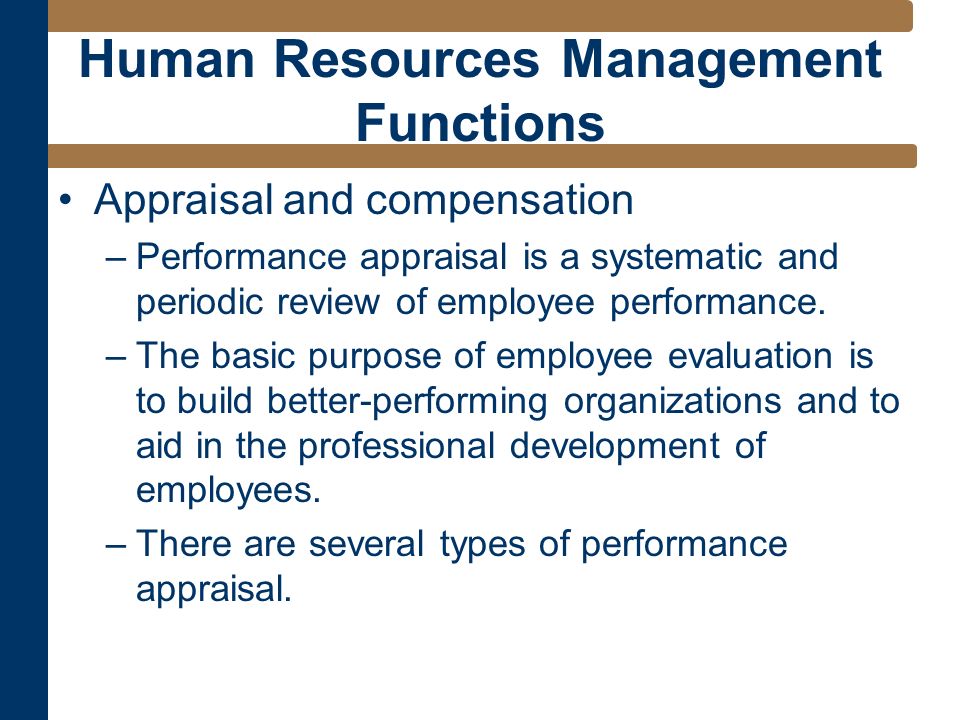 Human Resources Management Functions

• Appraisal and compensation

– Performance appraisal is a systematic and periodic review of employee performance.

– The basic purpose of employee evaluation is to build better-performing organizations and to aid in the professional development of employees.

– There are several types of performance appraisal.